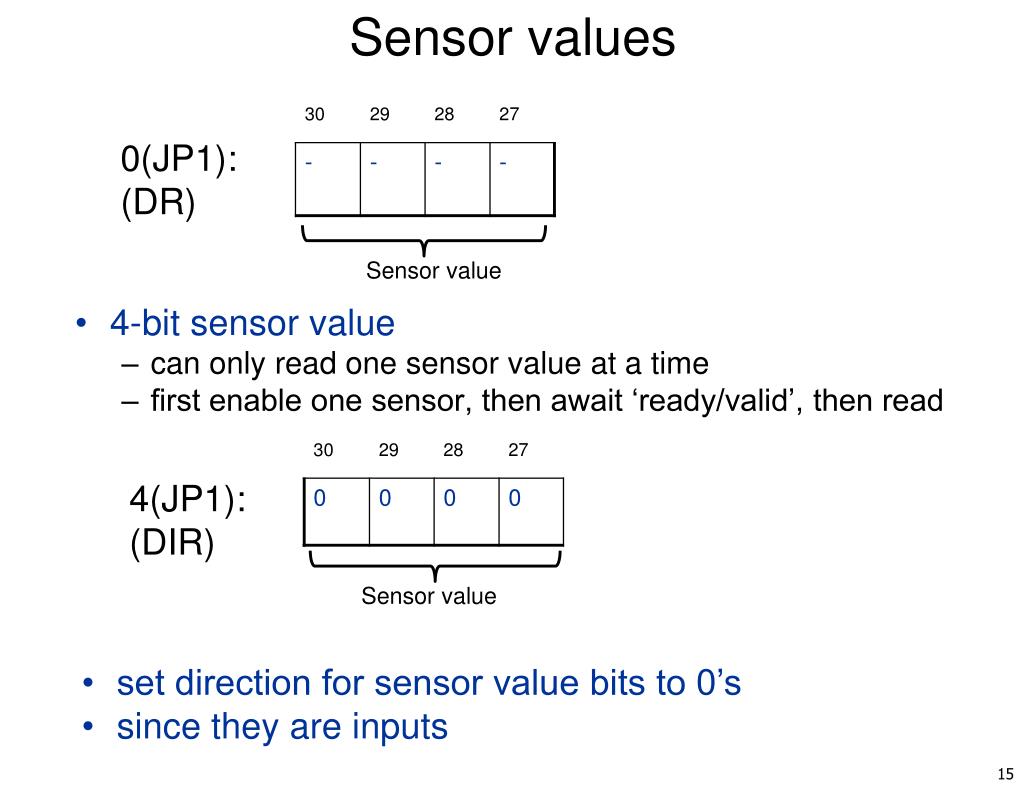 Sensor values

0(JP1):
(DR)

| 30 | 29 | 28 | 27 |
|---|---|---|---|
| - | - | - | - |

Sensor value

• 4-bit sensor value
– can only read one sensor value at a time
– first enable one sensor, then await ‘ready/valid’, then read

4(JP1):
(DIR)

| 30 | 29 | 28 | 27 |
|---|---|---|---|
| 0 | 0 | 0 | 0 |

Sensor value

• set direction for sensor value bits to 0’s
• since they are inputs

15